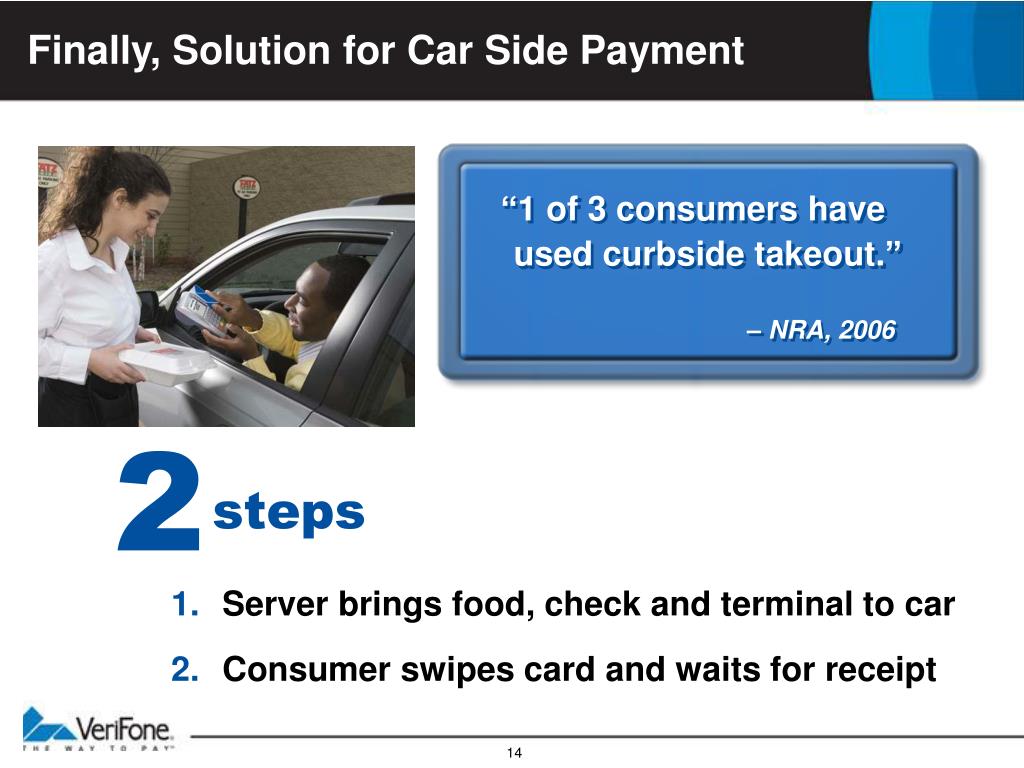 Finally, Solution for Car Side Payment

“1 of 3 consumers have used curbside takeout.”

– NRA, 2006

2 steps

1. Server brings food, check and terminal to car

2. Consumer swipes card and waits for receipt

VeriFone
THE WAY TO PAY™

14